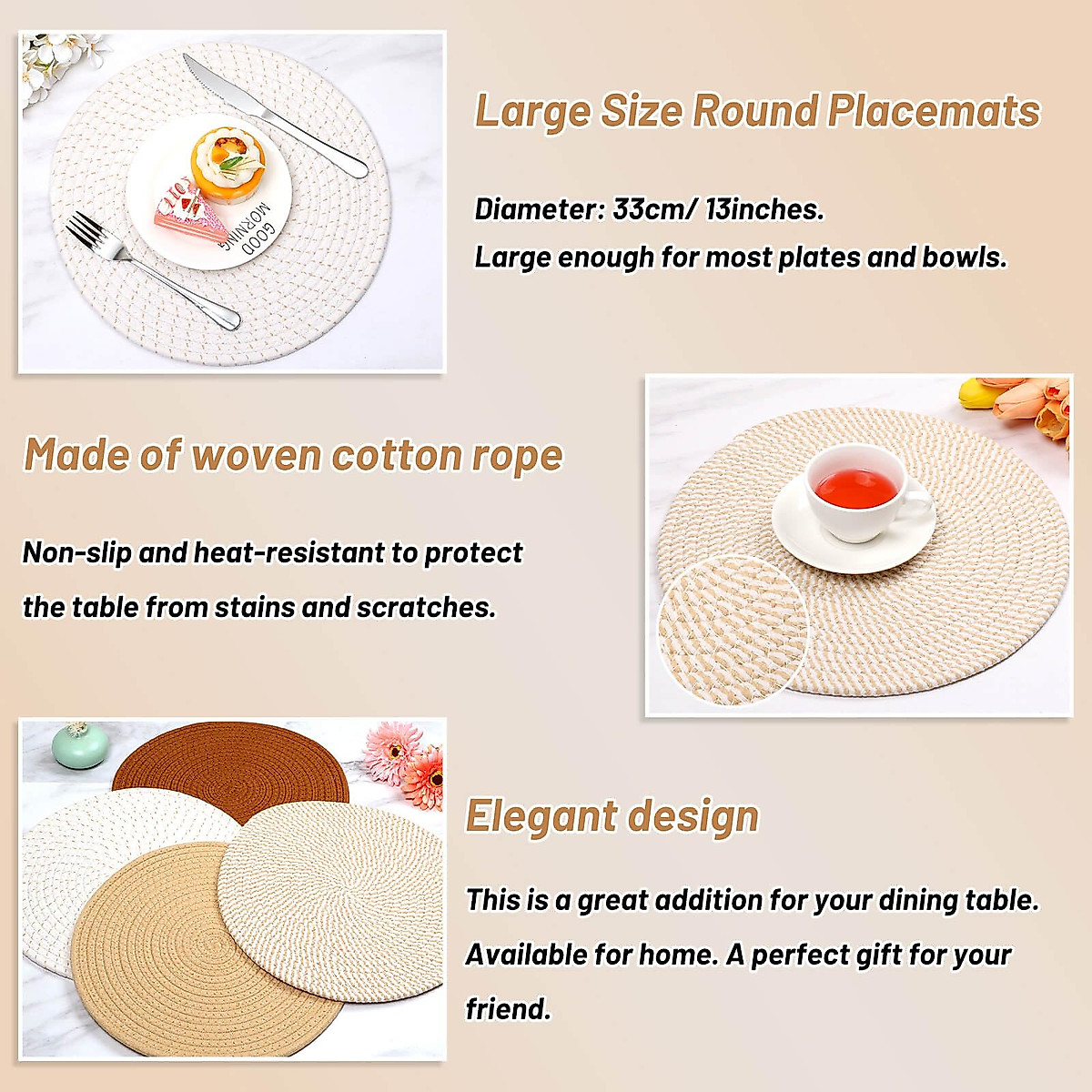 GOOD MORNING

Large Size Round Placemats

Diameter: 33cm/ 13inches.
Large enough for most plates and bowls.

Made of woven cotton rope

Non-slip and heat-resistant to protect the table from stains and scratches.

Elegant design

This is a great addition for your dining table. Available for home. A perfect gift for your friend.